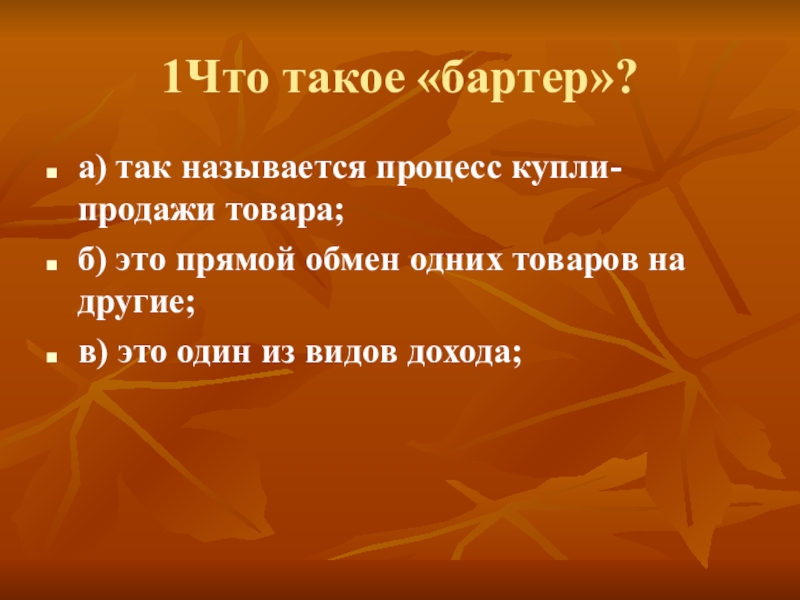 1Что такое «бартер»?

а) так называется процесс купли-продажи товара;

б) это прямой обмен одних товаров на другие;

в) это один из видов дохода;